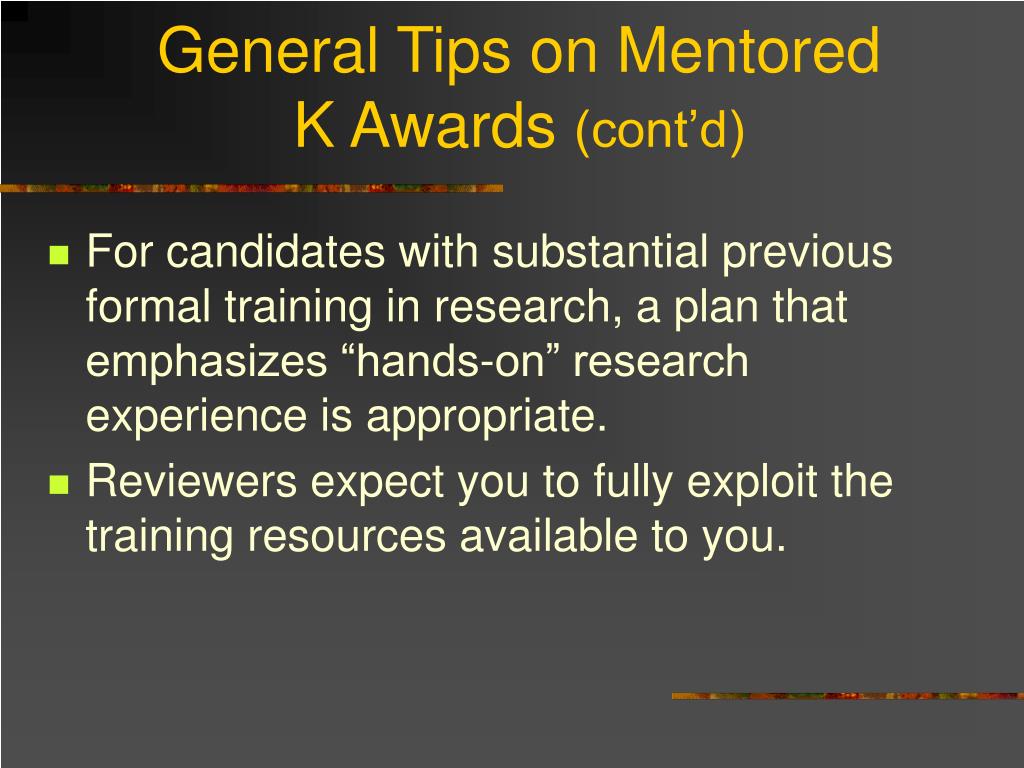 General Tips on Mentored K Awards (cont’d)

For candidates with substantial previous formal training in research, a plan that emphasizes “hands-on” research experience is appropriate.

Reviewers expect you to fully exploit the training resources available to you.